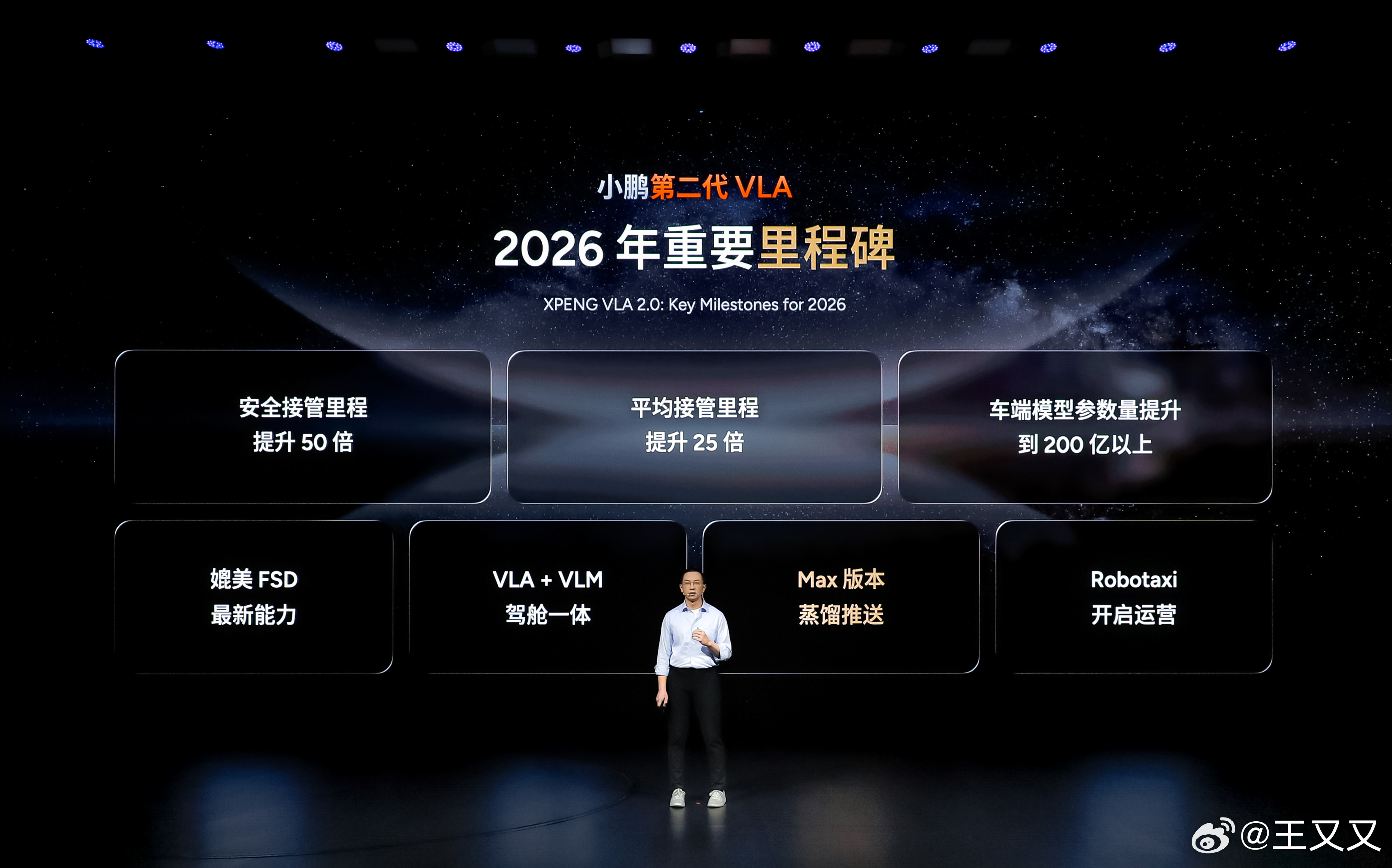 小鹏第二代 VLA

2026 年重要里程碑

XPENG VLA 2.0: Key Milestones for 2026

安全接管里程
提升 50 倍

平均接管里程
提升 25 倍

车端模型参数量提升
到 200 亿以上

媲美 FSD
最新能力

VLA + VLM
驾舱一体

Max 版本
蒸馏推送

Robotaxi
开启运营

@王又又